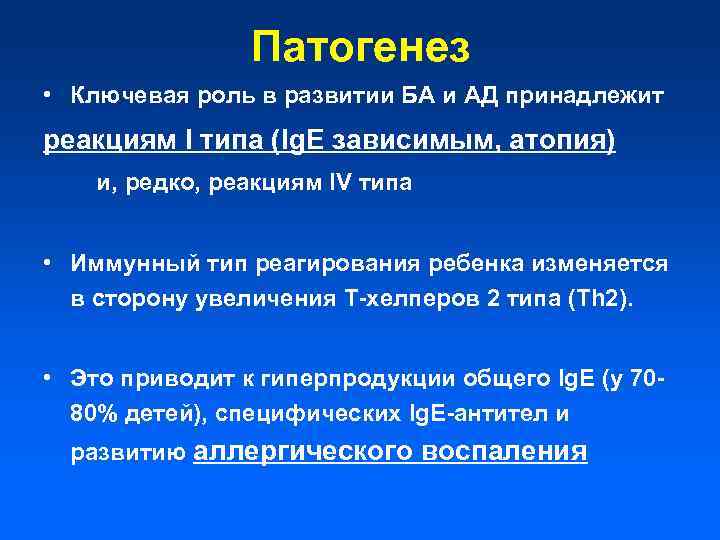 Патогенез

• Ключевая роль в развитии БА и АД принадлежит реакциям I типа (IgE зависимым, атопия) и, редко, реакциям IV типа

• Иммунный тип реагирования ребенка изменяется в сторону увеличения Т-хелперов 2 типа (Th2).

• Это приводит к гиперпродукции общего IgE (у 70-80% детей), специфических IgE-антител и развитию аллергического воспаления